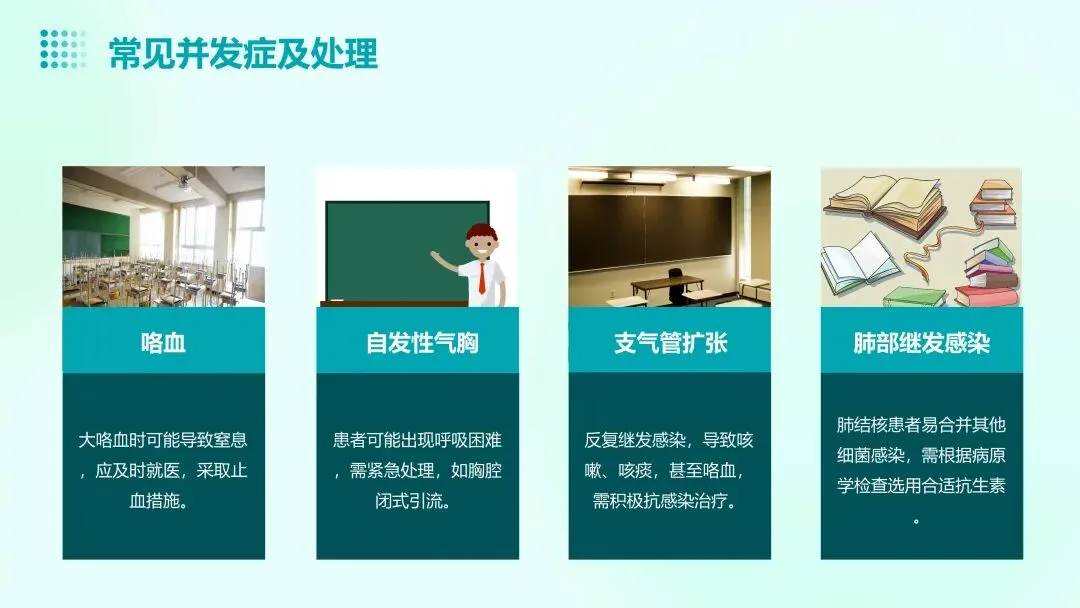 常见并发症及处理

咯血

大咯血时可能导致窒息，应及时就医，采取止血措施。

自发性气胸

患者可能出现呼吸困难，需紧急处理，如胸腔闭式引流。

支气管扩张

反复继发感染，导致咳嗽、咳痰，甚至咯血，需积极抗感染治疗。

肺部继发感染

肺结核患者易合并其他细菌感染，需根据病原学检查选用合适抗生素。